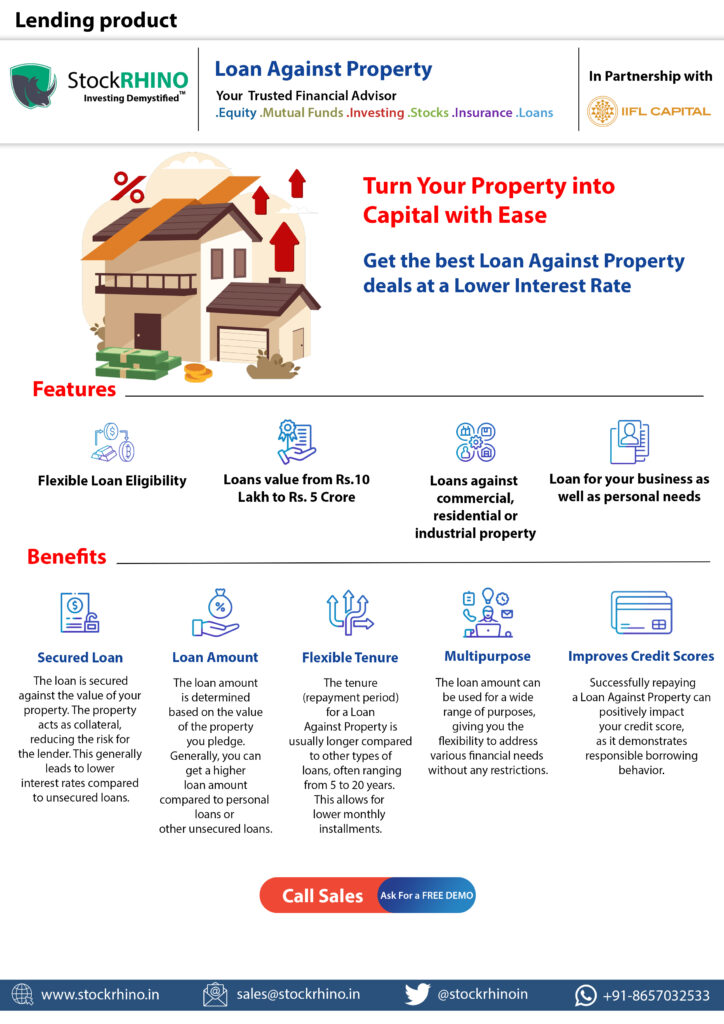 Lending product

StockRHINO
Investing Demystified™

Loan Against Property
Your Trusted Financial Advisor
.Equity .Mutual Funds .Investing .Stocks .Insurance .Loans

In Partnership with
IIFL CAPITAL

%

Turn Your Property into Capital with Ease

Get the best Loan Against Property deals at a Lower Interest Rate

Features

Flexible Loan Eligibility

Loans value from Rs.10 Lakh to Rs. 5 Crore

Loans against commercial, residential or industrial property

Loan for your business as well as personal needs

Benefits

Secured Loan
The loan is secured against the value of your property. The property acts as collateral, reducing the risk for the lender. This generally leads to lower interest rates compared to unsecured loans.

Loan Amount
The loan amount is determined based on the value of the property you pledge. Generally, you can get a higher loan amount compared to personal loans or other unsecured loans.

Flexible Tenure
The tenure (repayment period) for a Loan Against Property is usually longer compared to other types of loans, often ranging from 5 to 20 years. This allows for lower monthly installments.

Multipurpose
The loan amount can be used for a wide range of purposes, giving you the flexibility to address various financial needs without any restrictions.

Improves Credit Scores
Successfully repaying a Loan Against Property can positively impact your credit score, as it demonstrates responsible borrowing behavior.

Call Sales
Ask For a FREE DEMO

www.stockrhino.in
sales@stockrhino.in
@stockrhinoin
+91-8657032533